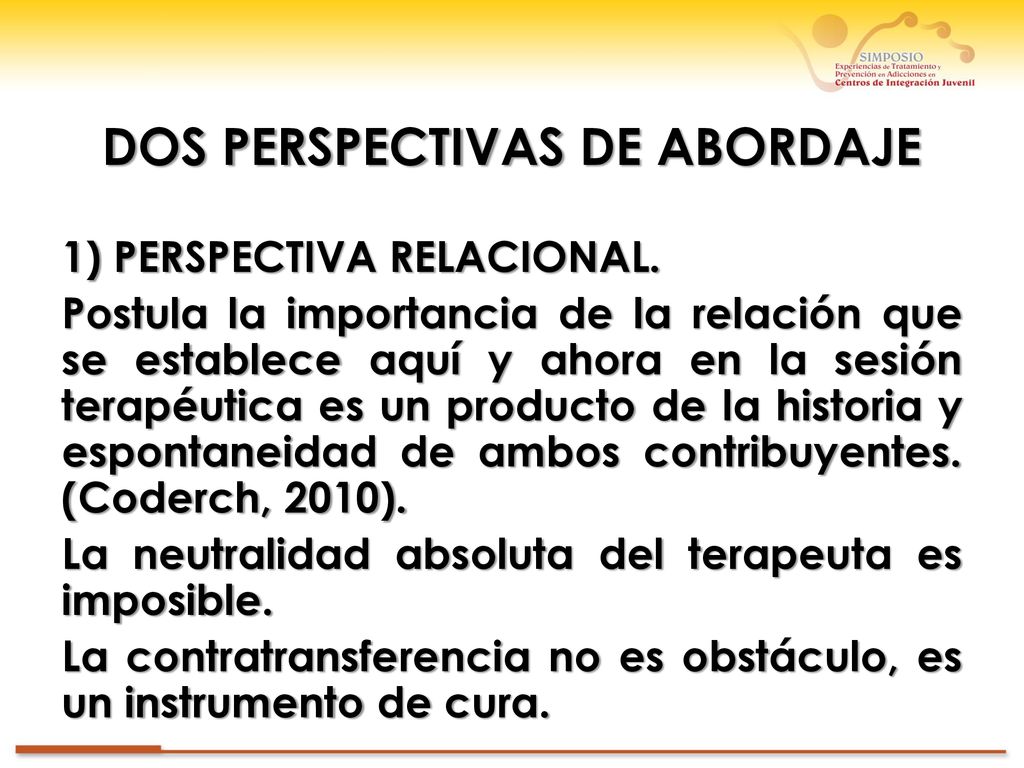 SIMPOSIO
Experiencias de Tratamiento y Prevención en Adicciones en Centros de Integración Juvenil

DOS PERSPECTIVAS DE ABORDAJE

1) PERSPECTIVA RELACIONAL.

Postula la importancia de la relación que se establece aquí y ahora en la sesión terapéutica es un producto de la historia y espontaneidad de ambos contribuyentes. (Coderch, 2010).

La neutralidad absoluta del terapeuta es imposible.

La contratransferencia no es obstáculo, es un instrumento de cura.